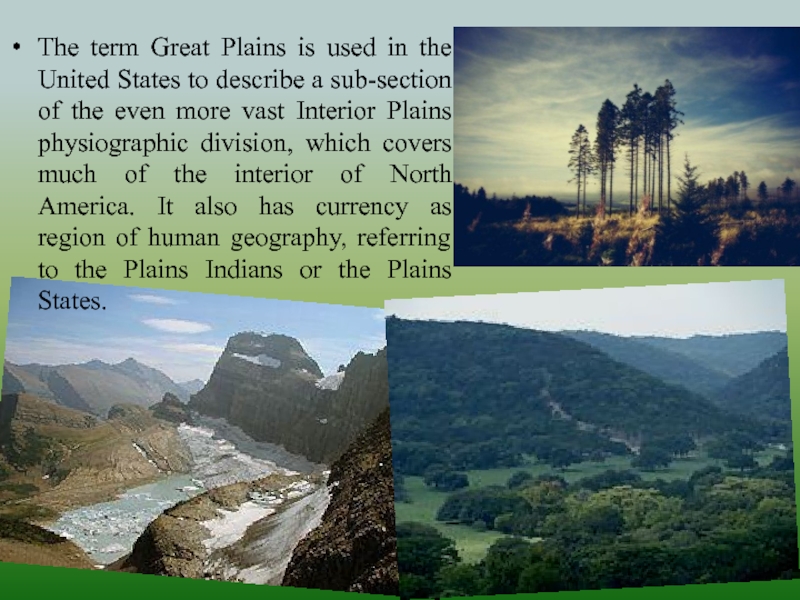 • The term Great Plains is used in the United States to describe a sub-section of the even more vast Interior Plains physiographic division, which covers much of the interior of North America. It also has currency as region of human geography, referring to the Plains Indians or the Plains States.